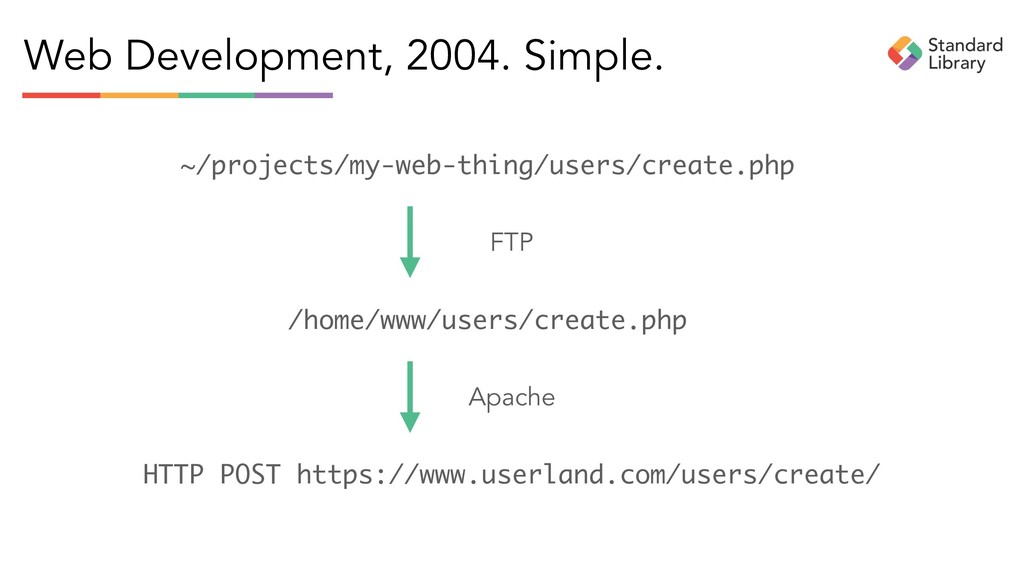 Web Development, 2004. Simple.

Standard Library

~/projects/my-web-thing/users/create.php

FTP

/home/www/users/create.php

Apache

HTTP POST https://www.userland.com/users/create/